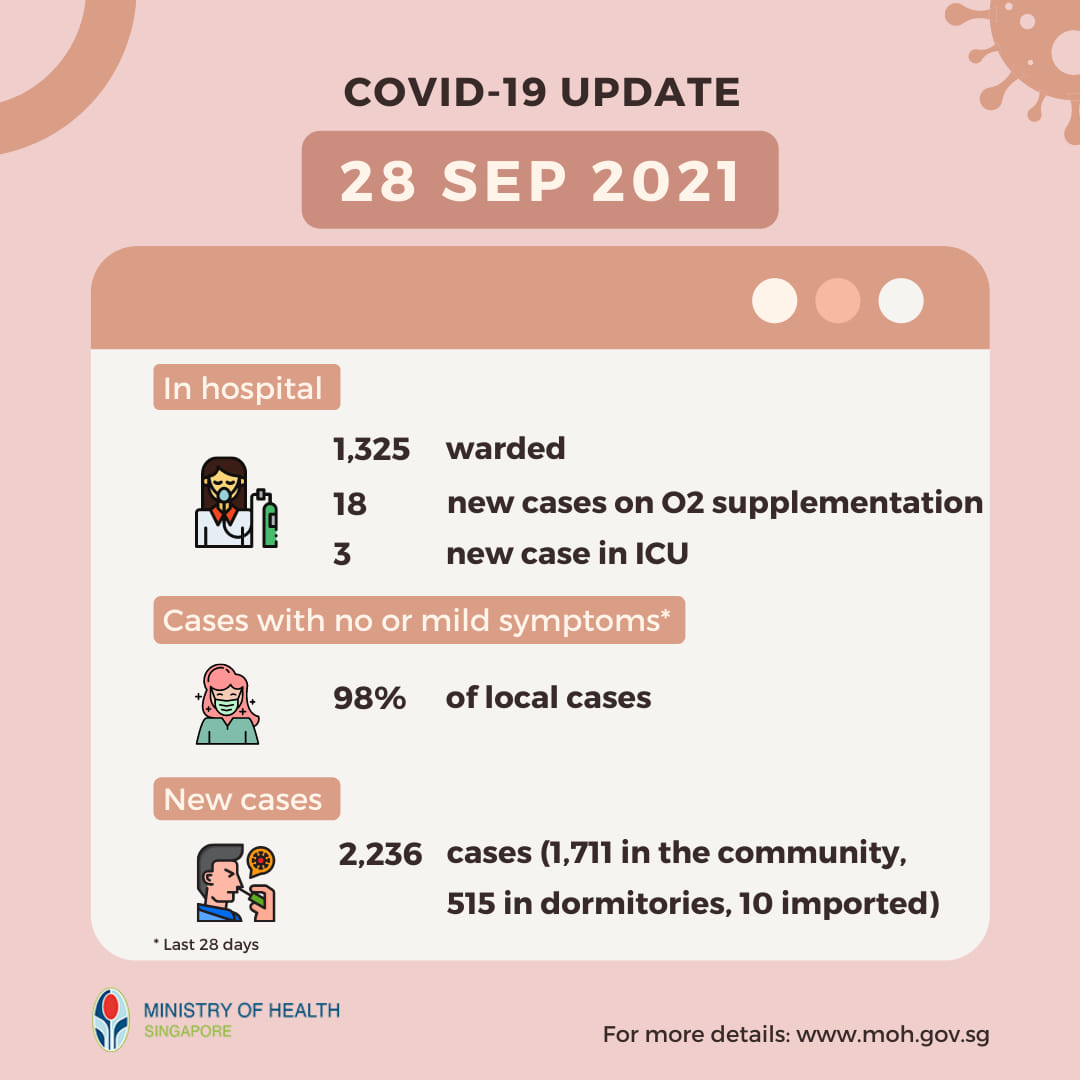 COVID-19 UPDATE

28 SEP 2021

In hospital

1,325 warded

18 new cases on O2 supplementation

3 new case in ICU

Cases with no or mild symptoms*

98% of local cases

New cases

2,236 cases (1,711 in the community, 515 in dormitories, 10 imported)

* Last 28 days

MINISTRY OF HEALTH
SINGAPORE

For more details: www.moh.gov.sg